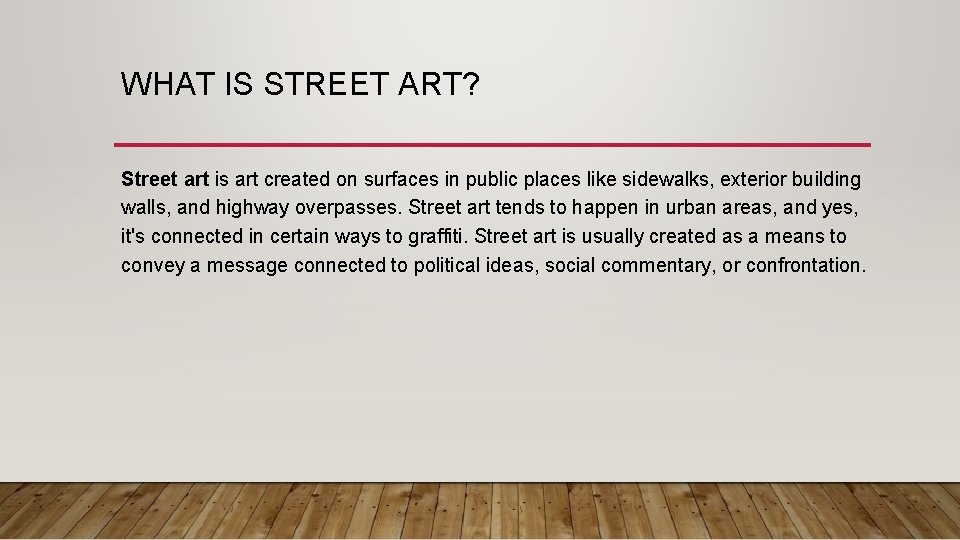 WHAT IS STREET ART?

Street art is art created on surfaces in public places like sidewalks, exterior building walls, and highway overpasses. Street art tends to happen in urban areas, and yes, it's connected in certain ways to graffiti. Street art is usually created as a means to convey a message connected to political ideas, social commentary, or confrontation.